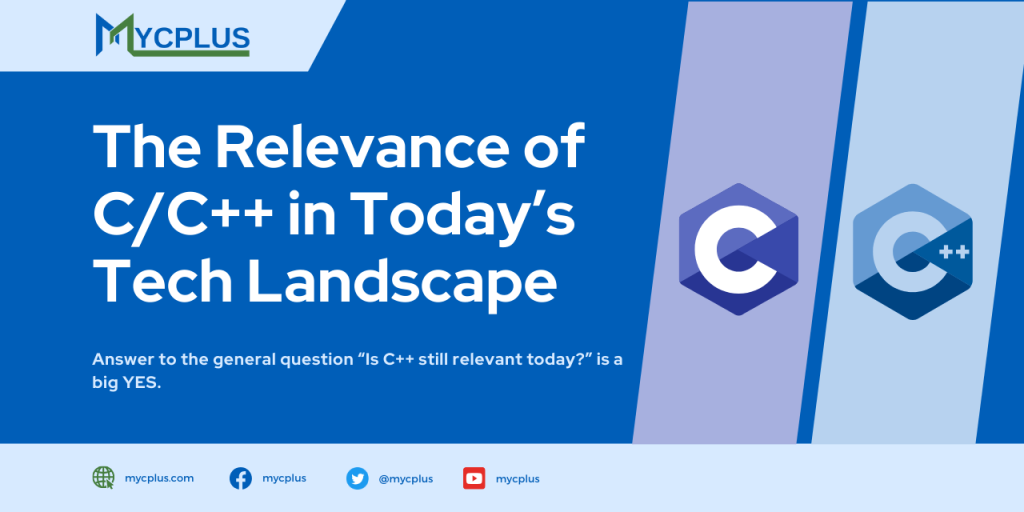 MYCPLUS

The Relevance of C/C++ in Today's Tech Landscape

Answer to the general question "Is C++ still relevant today?" is a big YES.

C

C++

mycplus.com mycplus @mycplus mycplus